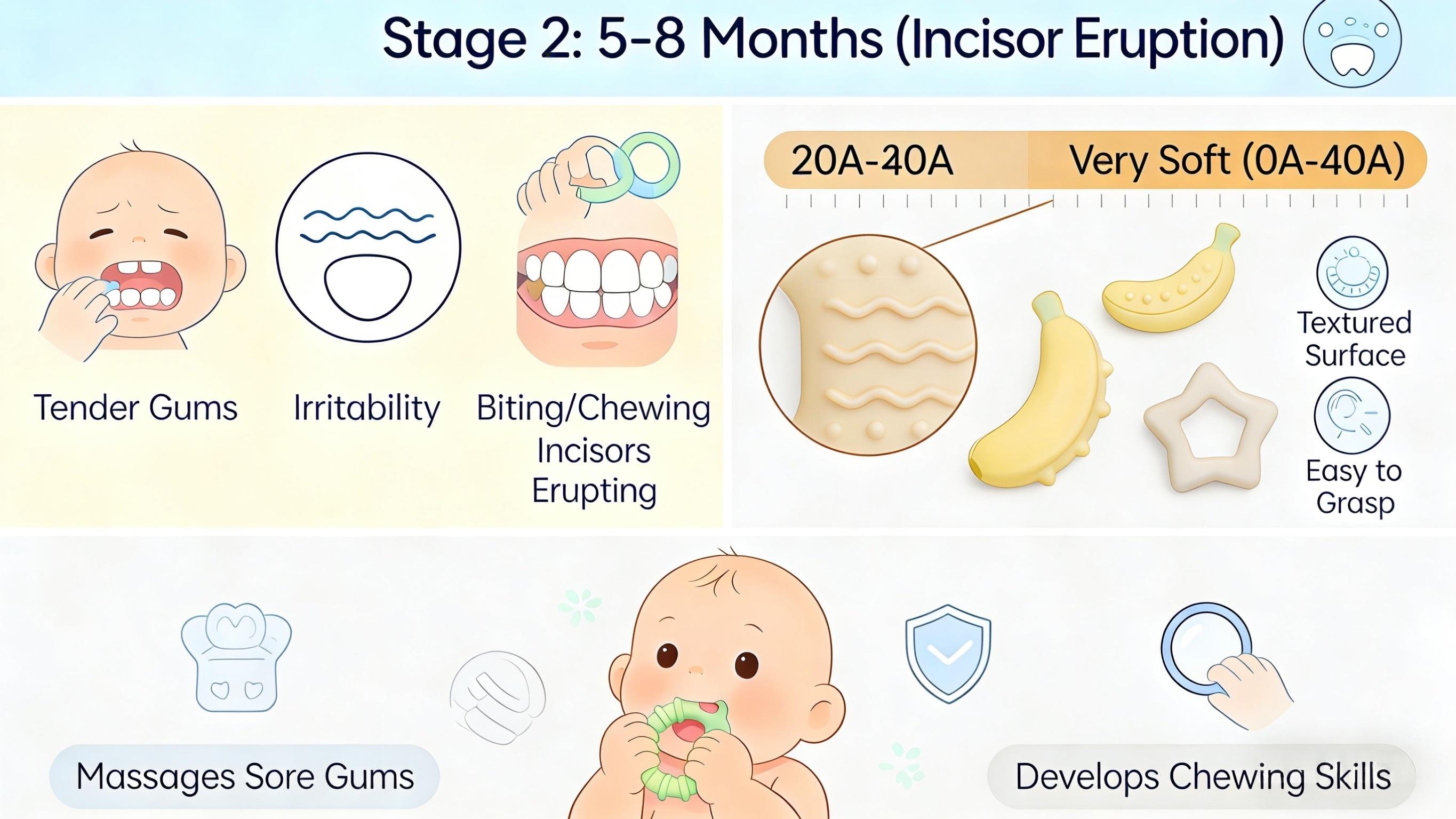 Stage 2: 5-8 Months (Incisor Eruption)

Tender Gums

Irritability

Biting/Chewing Incisors Erupting

20A-40A

Very Soft (0A-40A)

Textured Surface

Easy to Grasp

Massages Sore Gums

Develops Chewing Skills